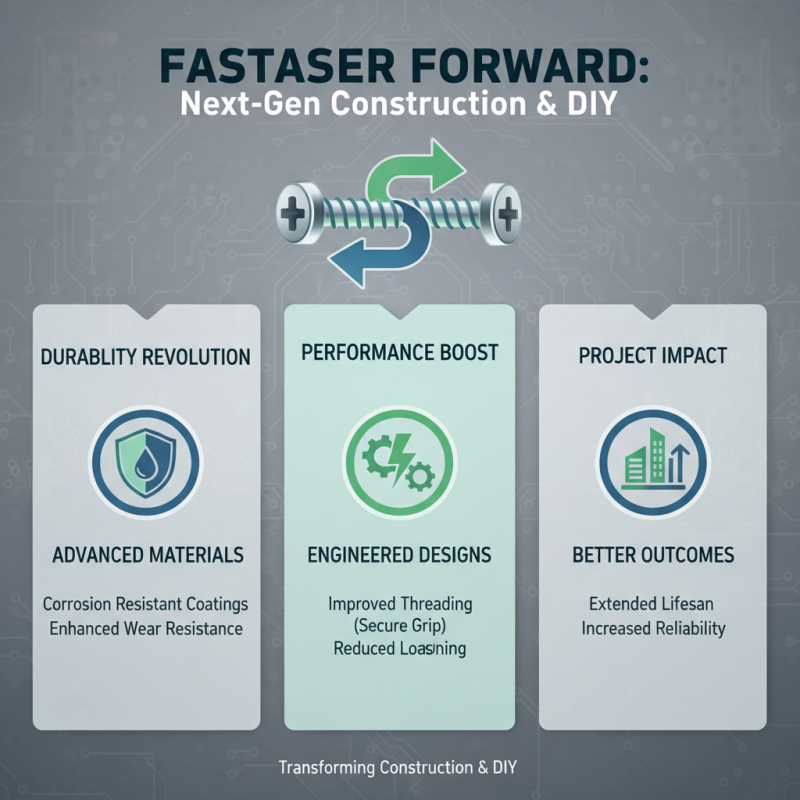 FASTASER FORWARD:
Next-Gen Construction & DIY

DURABLITY REVOLUTION

ADVANCED MATERIALS

Corrosion Resistant Coatings
Enhanced Wear Resistance

PERFORMANCE BOOST

ENGINEERED DESIGNS

Improved Threading
(Secure Grip)
Reduced Loasning

PROJECT IMPACT

BETTER OUTCOMES

Extended Lifesan
Increased Reliability

Transforming Construction & DIY